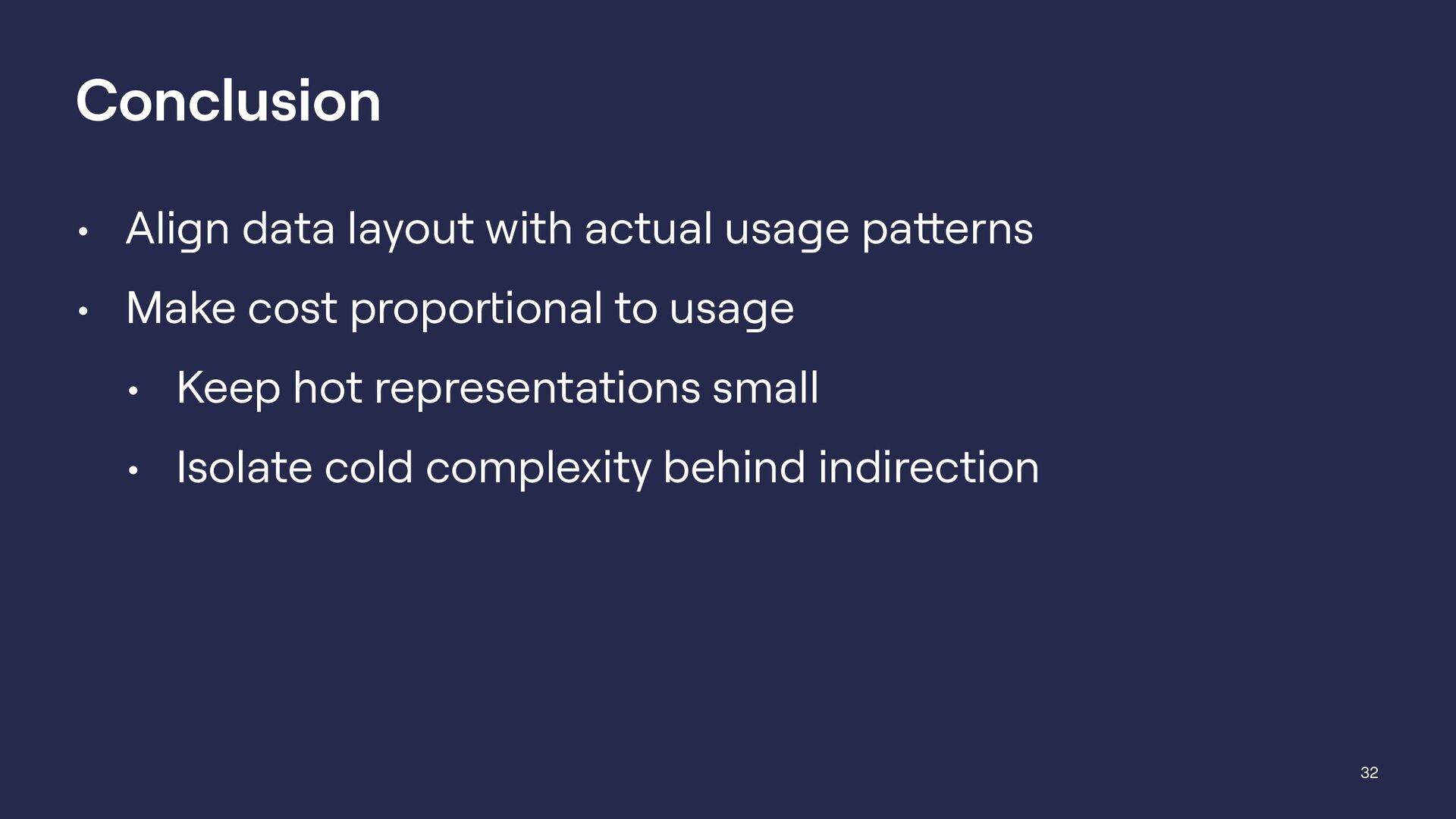 Conclusion

• Align data layout with actual usage patterns
• Make cost proportional to usage
  • Keep hot representations small
  • Isolate cold complexity behind indirection

32